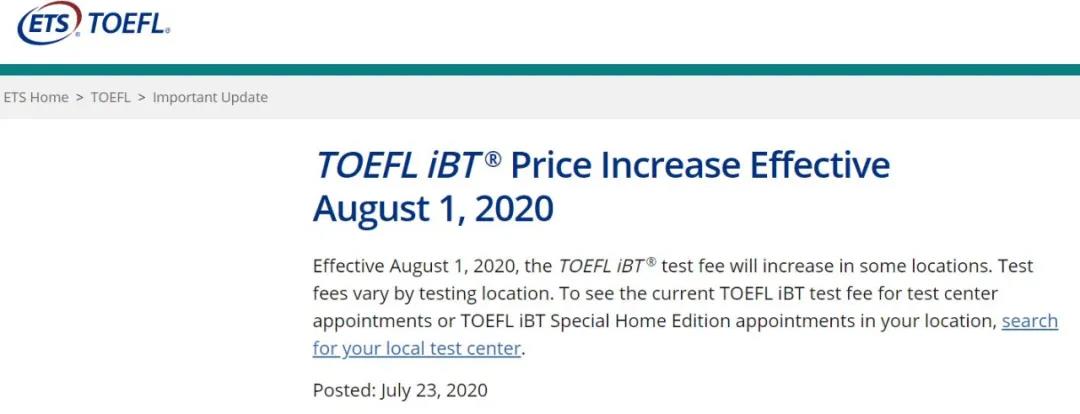 ETS TOEFL®

ETS Home > TOEFL > Important Update

TOEFL iBT® Price Increase Effective August 1, 2020

Effective August 1, 2020, the TOEFL iBT® test fee will increase in some locations. Test fees vary by testing location. To see the current TOEFL iBT test fee for test center appointments or TOEFL iBT Special Home Edition appointments in your location, search for your local test center.

Posted: July 23, 2020